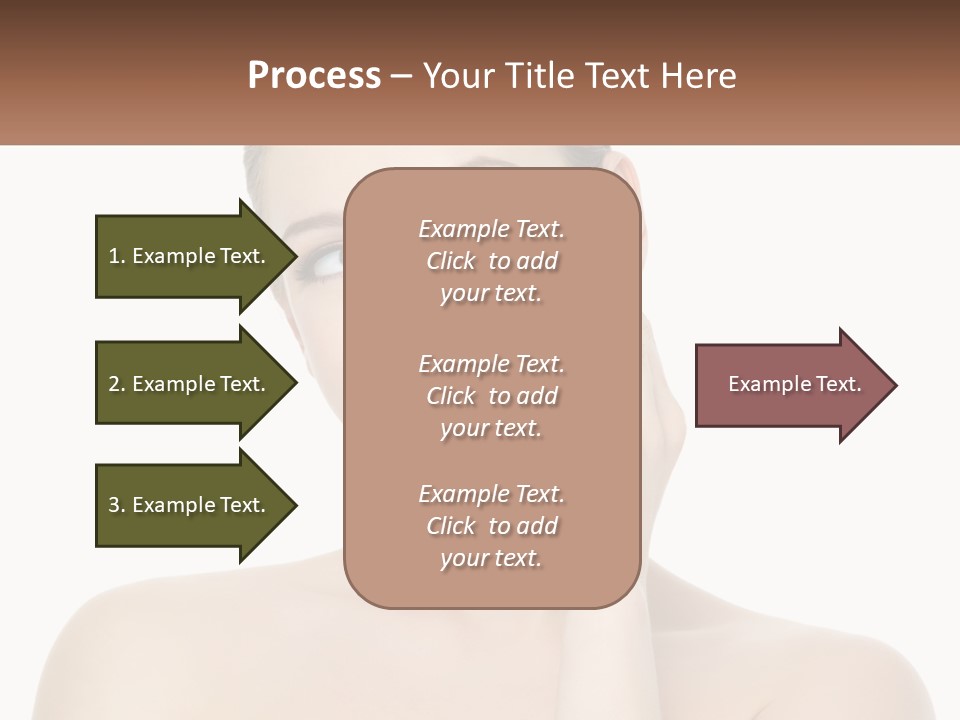 Process – Your Title Text Here

1. Example Text.

2. Example Text.

3. Example Text.

Example Text. Click to add your text.

Example Text. Click to add your text.

Example Text. Click to add your text.

Example Text.